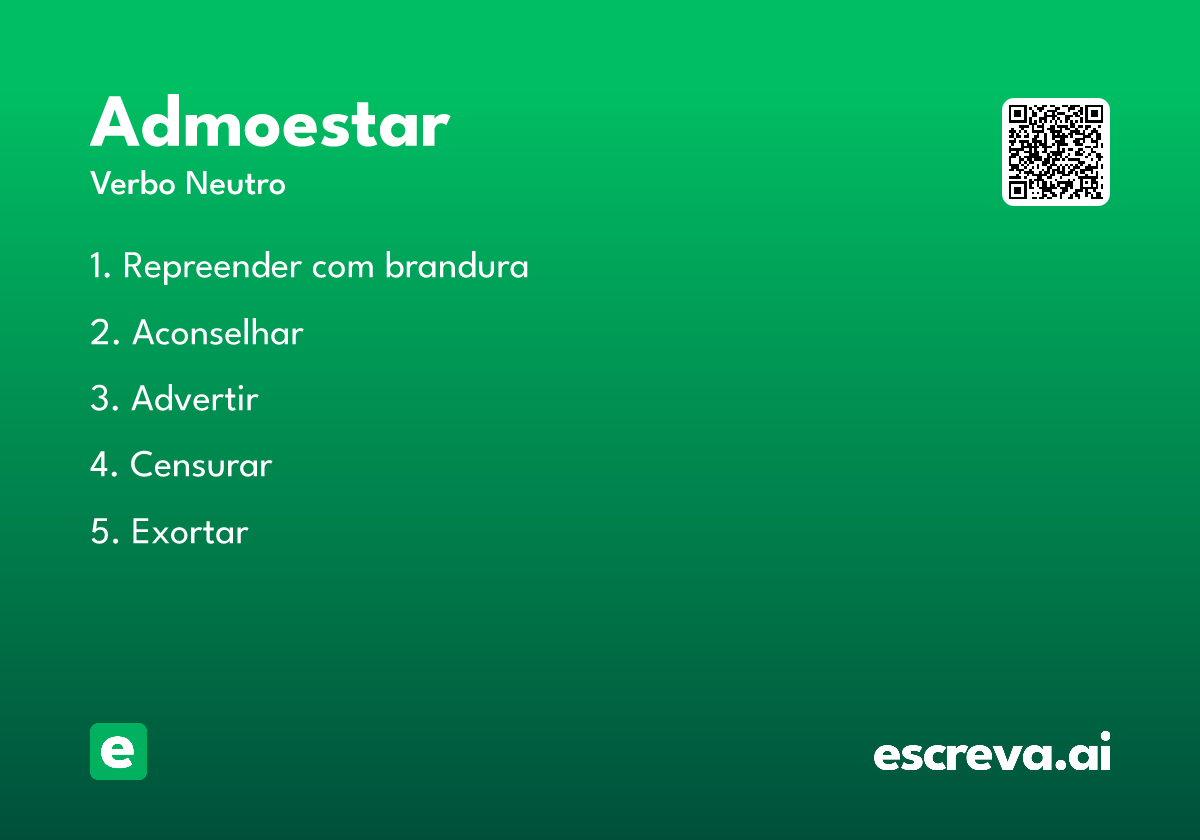 Admoestar

Verbo Neutro

1. Repreender com brandura

2. Aconselhar

3. Advertir

4. Censurar

5. Exortar

e

escreva.ai